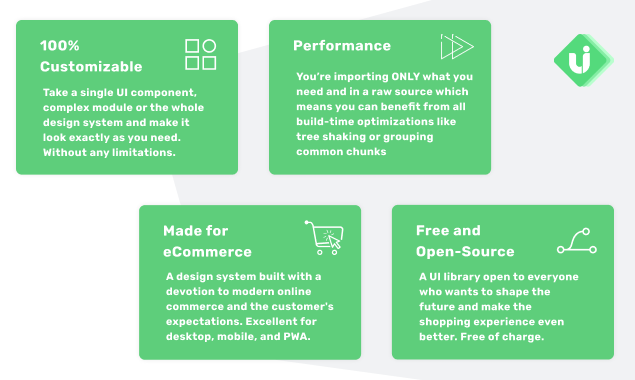 100% Customizable

Take a single UI component, complex module or the whole design system and make it look exactly as you need. Without any limitations.

Performance

You're importing ONLY what you need and in a raw source which means you can benefit from all build-time optimizations like tree shaking or grouping common chunks

Made for eCommerce

A design system built with a devotion to modern online commerce and the customer's expectations. Excellent for desktop, mobile, and PWA.

Free and Open-Source

A UI library open to everyone who wants to shape the future and make the shopping experience even better. Free of charge.